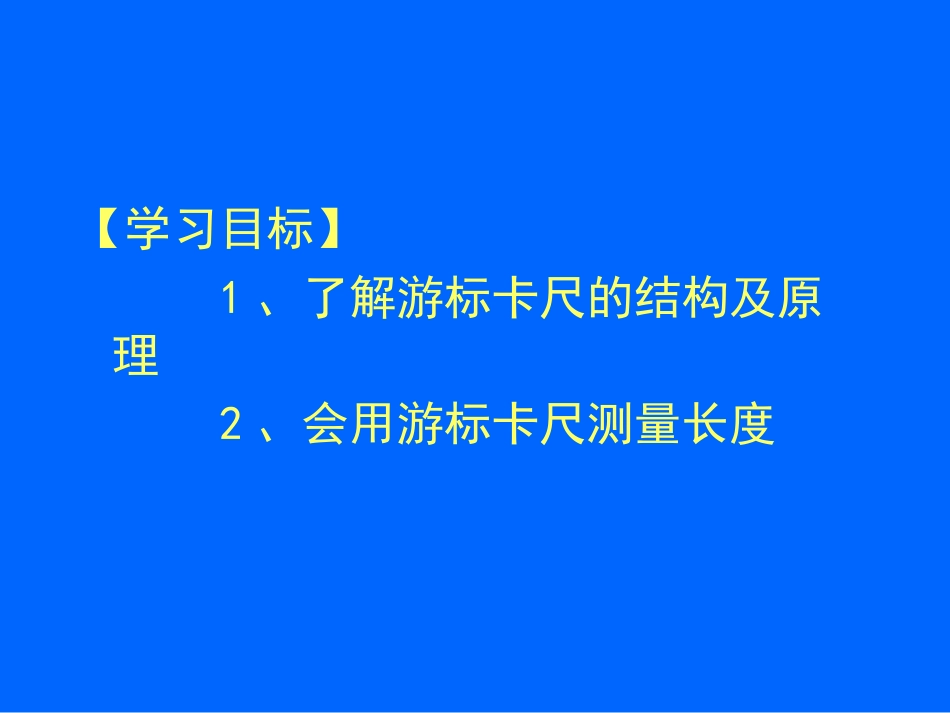 【学习目标】

1、了解游标卡尺的结构及原理

2、会用游标卡尺测量长度